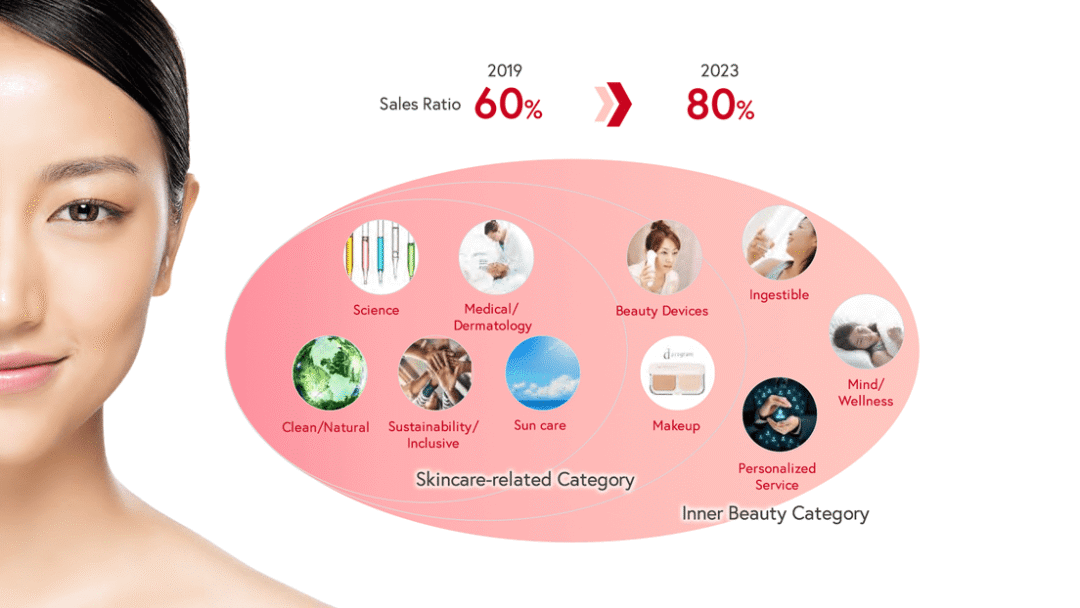 2019

Sales Ratio 60%

2023

80%

Science

Medical/ Dermatology

Beauty Devices

Ingestible

Clean/Natural

Sustainability/ Inclusive

Sun care

d program

Makeup

Mind/ Wellness

Personalized Service

Skincare-related Category

Inner Beauty Category